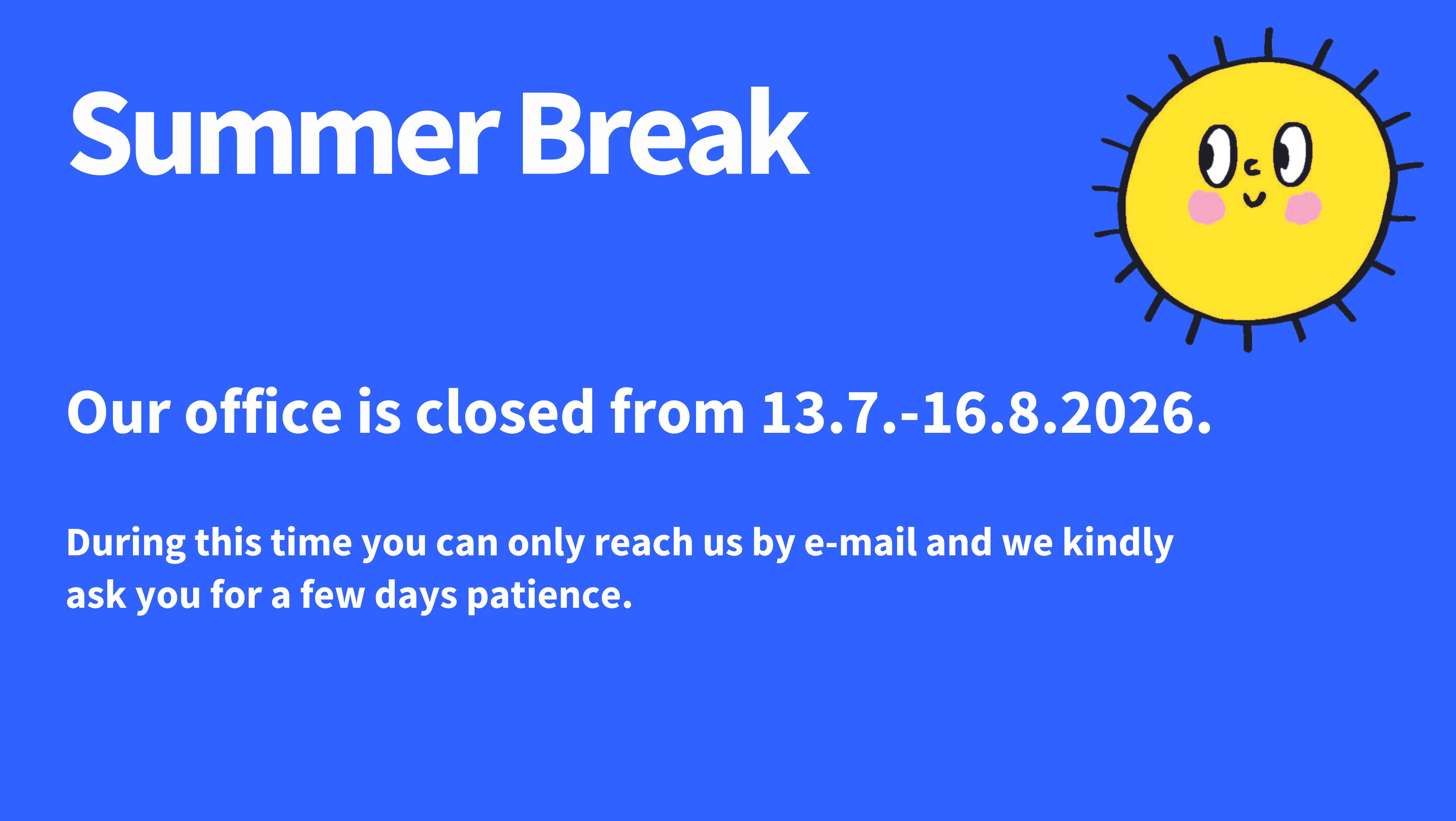 Summer Break

Our office is closed from 13.7.-16.8.2026.

During this time you can only reach us by e-mail and we kindly ask you for a few days patience.